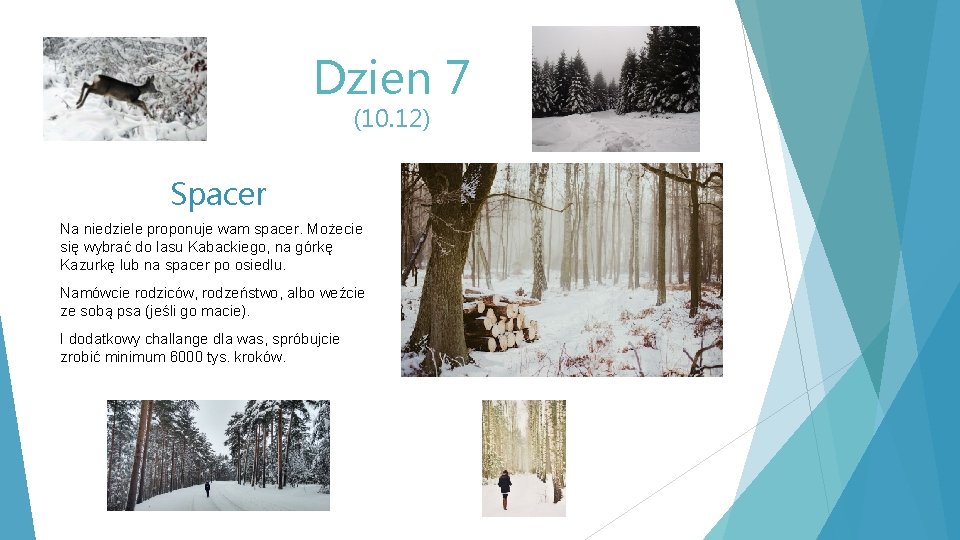 Dzien 7
(10.12)

Spacer

Na niedziele proponuje wam spacer. Możecie się wybrać do lasu Kabackiego, na górkę Kazurkę lub na spacer po osiedlu.

Namówcie rodziców, rodzeństwo, albo weźcie ze sobą psa (jeśli go macie).

I dodatkowy challange dla was, spróbujcie zrobić minimum 6000 tys. kroków.